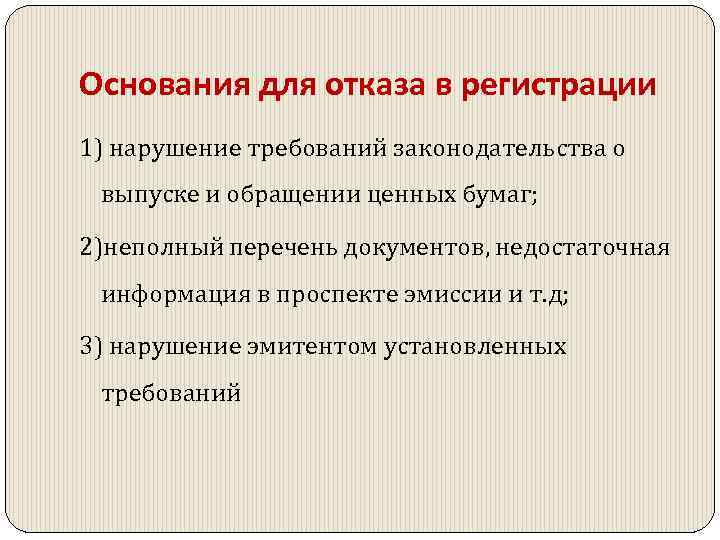 Основания для отказа в регистрации

1) нарушение требований законодательства о выпуске и обращении ценных бумаг;

2)неполный перечень документов, недостаточная информация в проспекте эмиссии и т.д;

3) нарушение эмитентом установленных требований